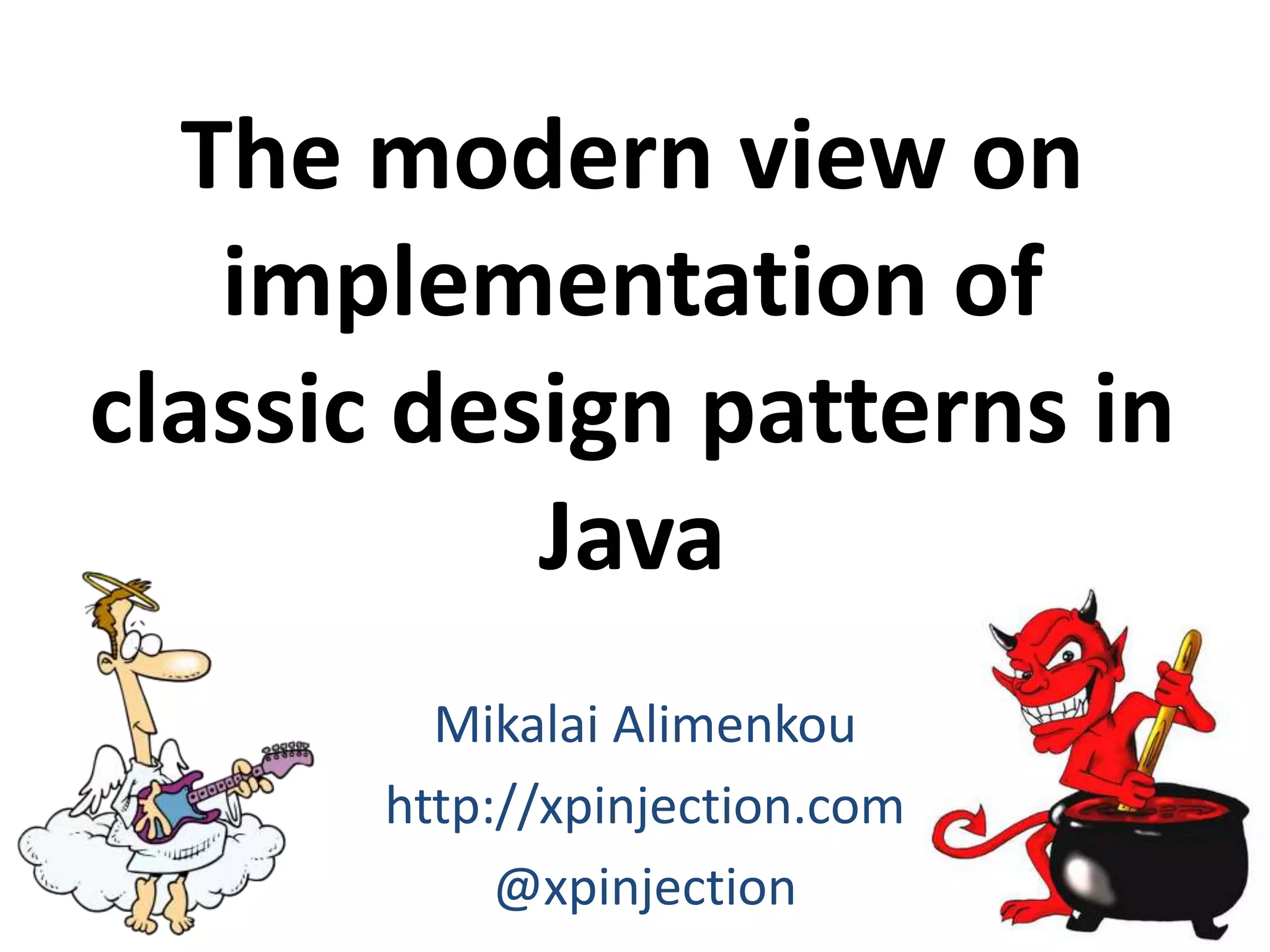 The modern view on implementation of classic design patterns in Java

Mikalai Alimenkou
http://xpinjection.com
@xpinjection